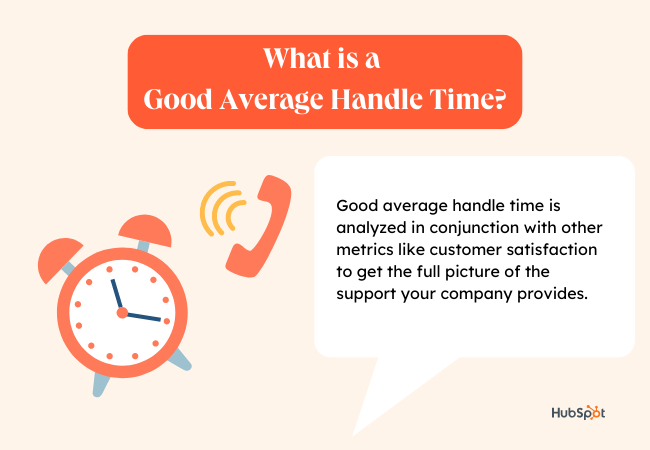 What is a Good Average Handle Time?

Good average handle time is analyzed in conjunction with other metrics like customer satisfaction to get the full picture of the support your company provides.

HubSpot